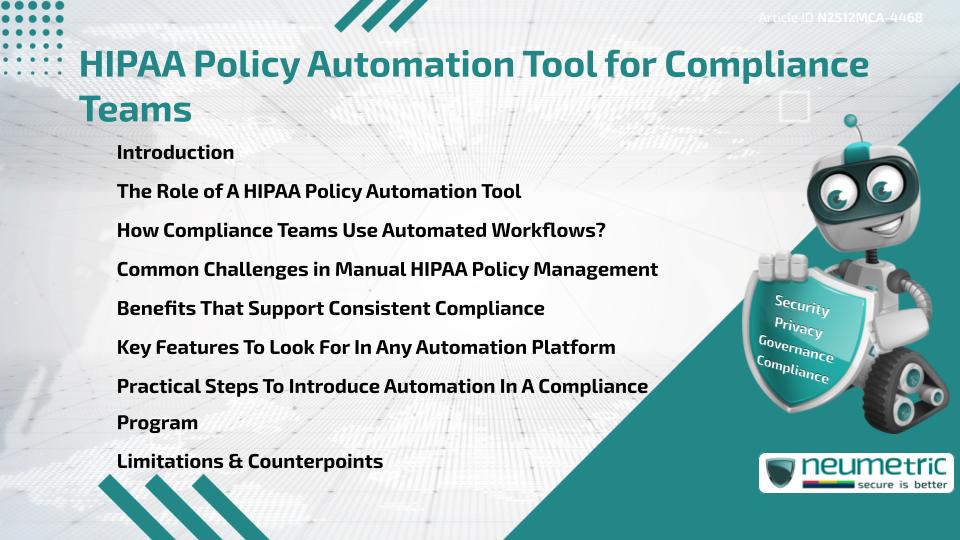 Article ID N2512MCA-4468

HIPAA Policy Automation Tool for Compliance Teams

Introduction

The Role of A HIPAA Policy Automation Tool

How Compliance Teams Use Automated Workflows?

Common Challenges in Manual HIPAA Policy Management

Benefits That Support Consistent Compliance

Key Features To Look For In Any Automation Platform

Practical Steps To Introduce Automation In A Compliance Program

Limitations & Counterpoints

Security
Privacy
Governance
Compliance

neumetric
secure is better